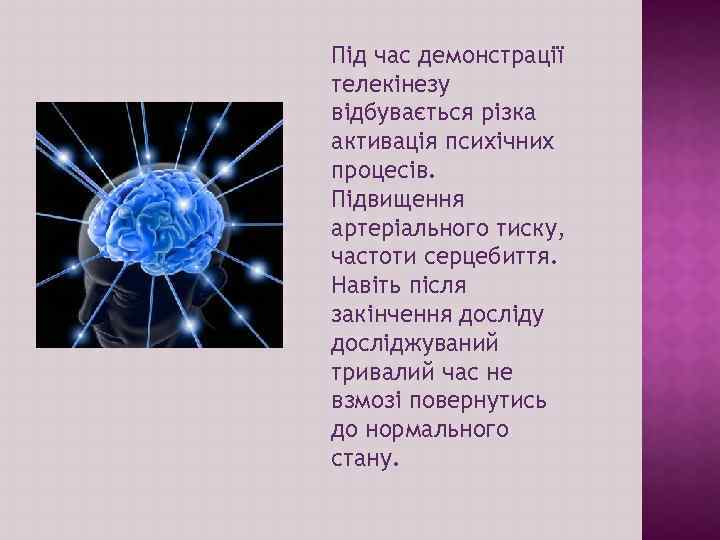 Під час демонстрації телекінезу відбувається різка активація психічних процесів. Підвищення артеріального тиску, частоти серцебиття. Навіть після закінчення досліду досліджуваний тривалий час не взмозі повернутись до нормального стану.